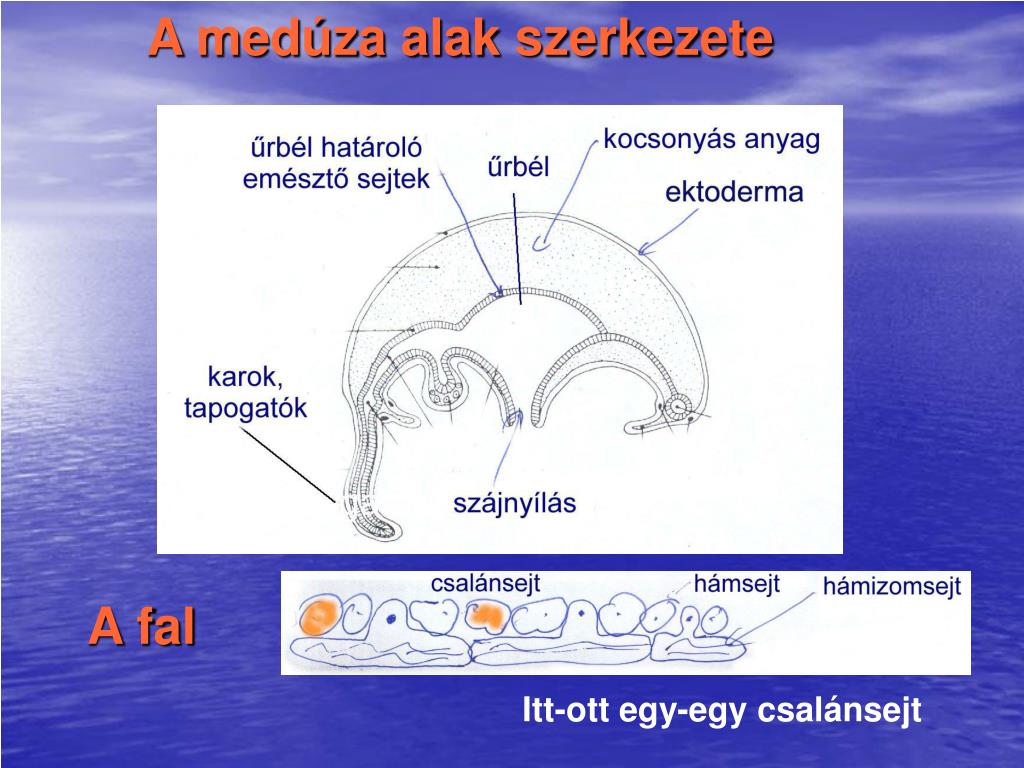 A medúza alak szerkezete

űrbél határoló emésztő sejtek

űrbél

kocsonyás anyag

ektoderma

karok, tapogatók

szájnyílás

A fal

csalánsejt

hámsejt

hámizomsejt

Itt-ott egy-egy csalánsejt